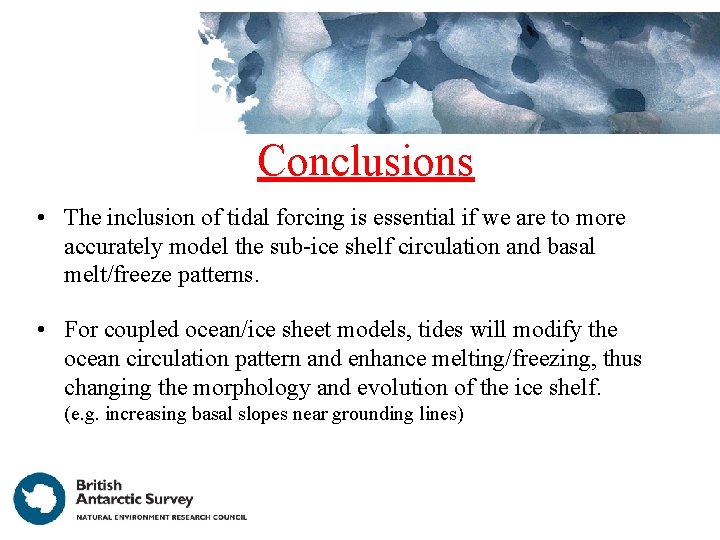 Conclusions

• The inclusion of tidal forcing is essential if we are to more accurately model the sub-ice shelf circulation and basal melt/freeze patterns.

• For coupled ocean/ice sheet models, tides will modify the ocean circulation pattern and enhance melting/freezing, thus changing the morphology and evolution of the ice shelf. (e.g. increasing basal slopes near grounding lines)

British Antarctic Survey
NATURAL ENVIRONMENT RESEARCH COUNCIL